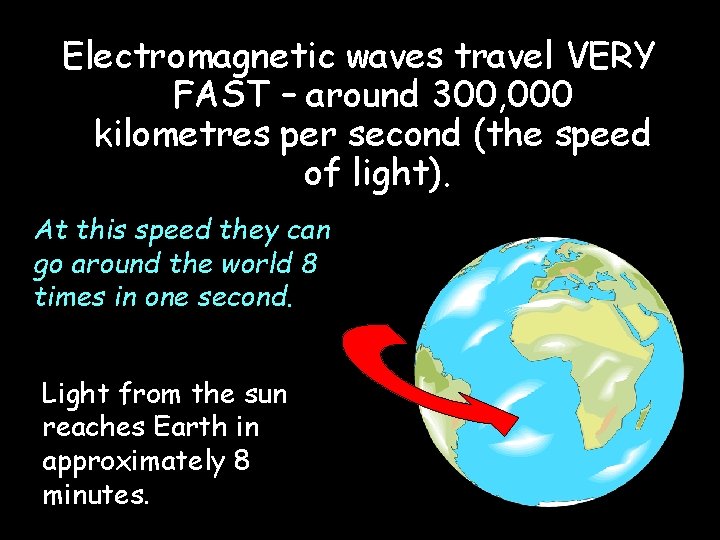 Electromagnetic waves travel VERY FAST – around 300,000 kilometres per second (the speed of light).

At this speed they can go around the world 8 times in one second.

Light from the sun reaches Earth in approximately 8 minutes.